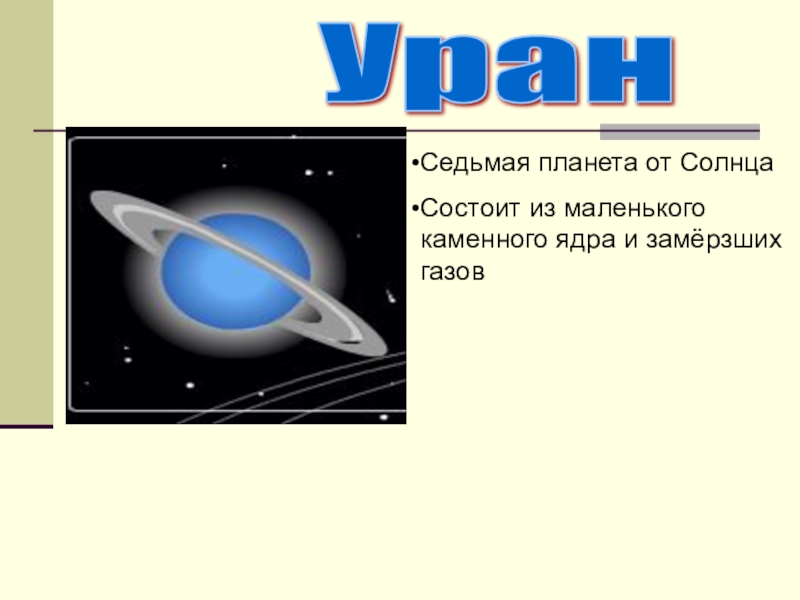 Уран

•Седьмая планета от Солнца

•Состоит из маленького каменного ядра и замёрзших газов